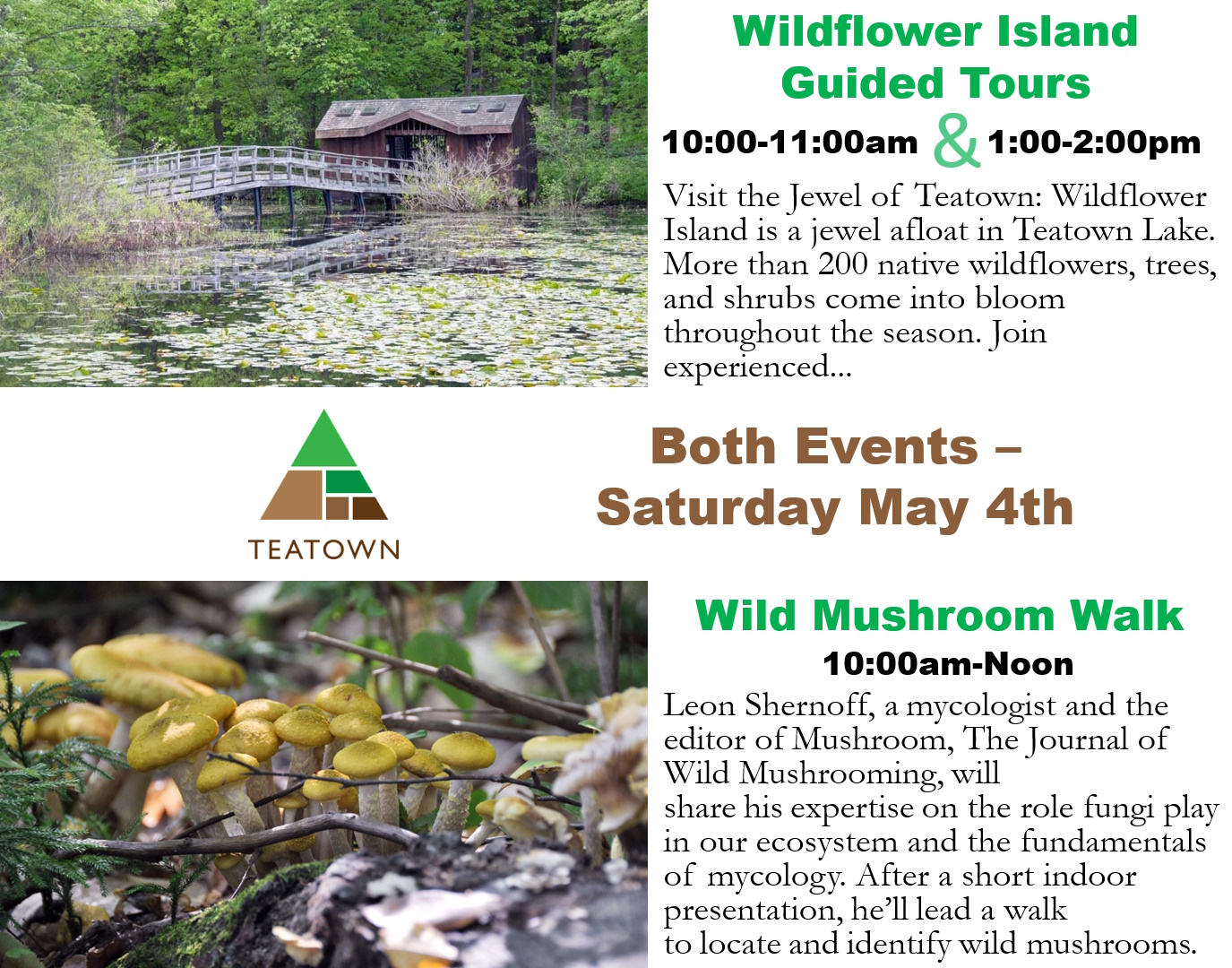 Wildflower Island Guided Tours

10:00-11:00am & 1:00-2:00pm

Visit the Jewel of Teatown: Wildflower Island is a jewel afloat in Teatown Lake. More than 200 native wildflowers, trees, and shrubs come into bloom throughout the season. Join experienced...

TEATOWN

Both Events – Saturday May 4th

Wild Mushroom Walk

10:00am-Noon

Leon Shernoff, a mycologist and the editor of Mushroom, The Journal of Wild Mushrooming, will share his expertise on the role fungi play in our ecosystem and the fundamentals of mycology. After a short indoor presentation, he'll lead a walk to locate and identify wild mushrooms.